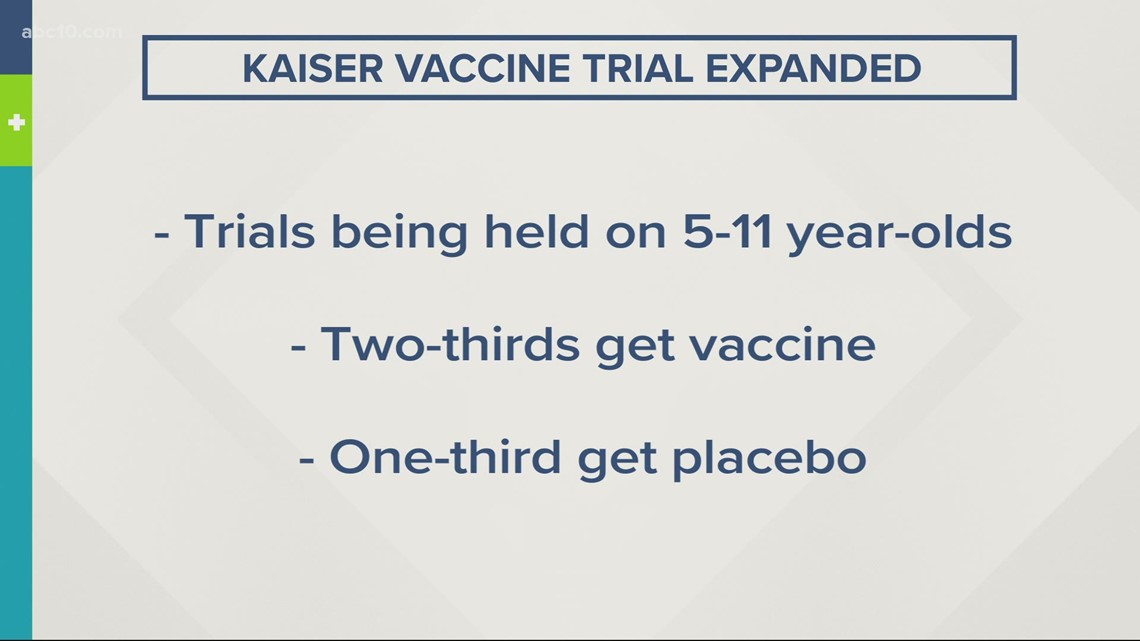 abc10.com

KAISER VACCINE TRIAL EXPANDED

- Trials being held on 5-11 year-olds

- Two-thirds get vaccine

- One-third get placebo